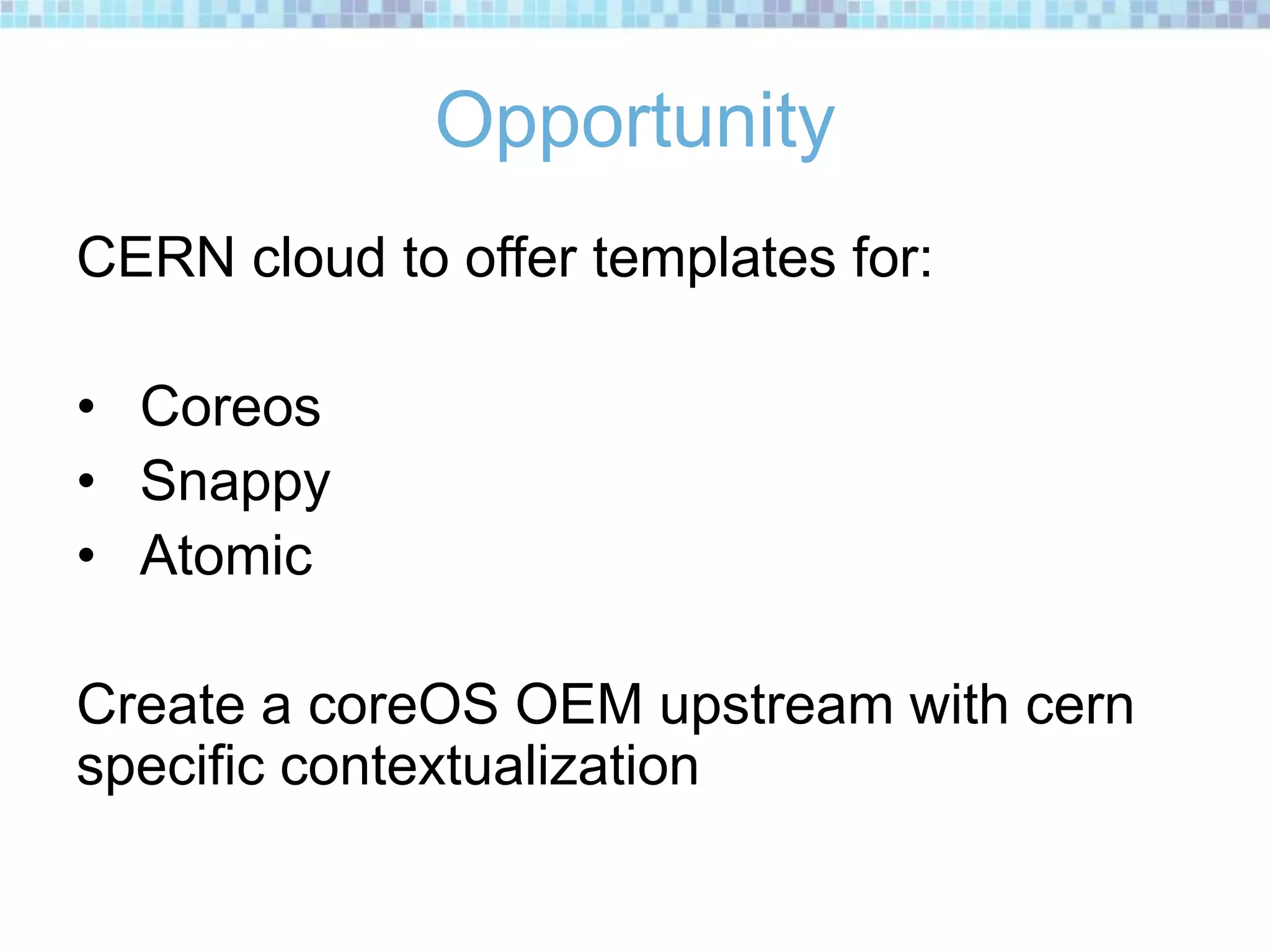 Opportunity

CERN cloud to offer templates for:

• Coreos
• Snappy
• Atomic

Create a coreOS OEM upstream with cern specific contextualization